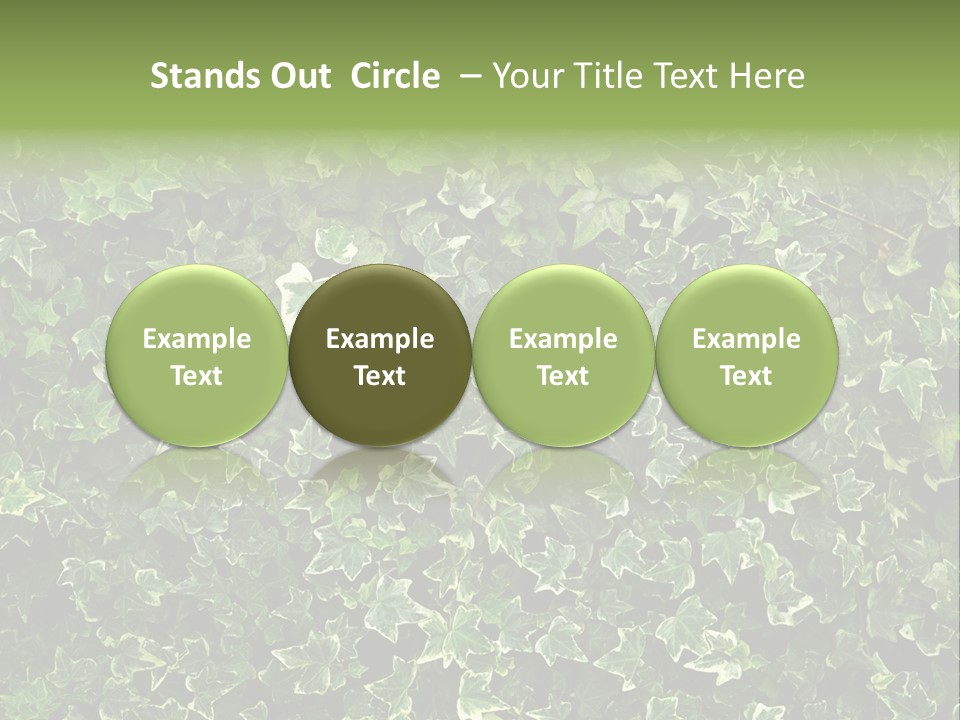 Stands Out Circle – Your Title Text Here

Example Text

Example Text

Example Text

Example Text